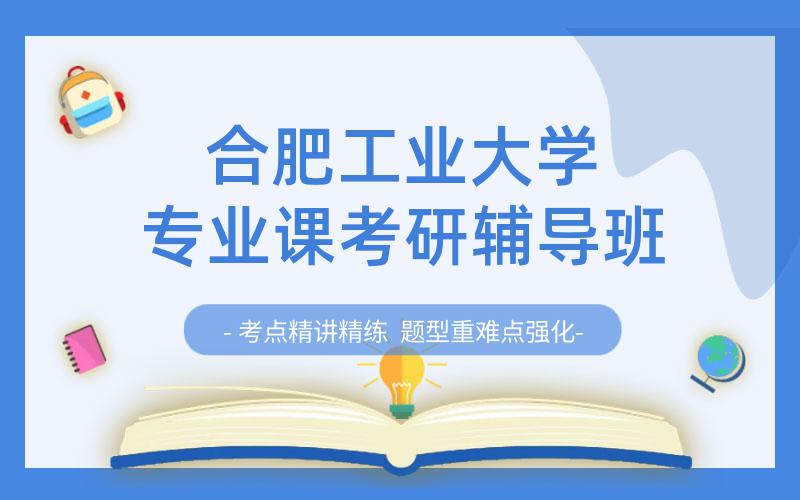 合肥工业大学
专业课考研辅导班

- 考点精讲精练 题型重难点强化-